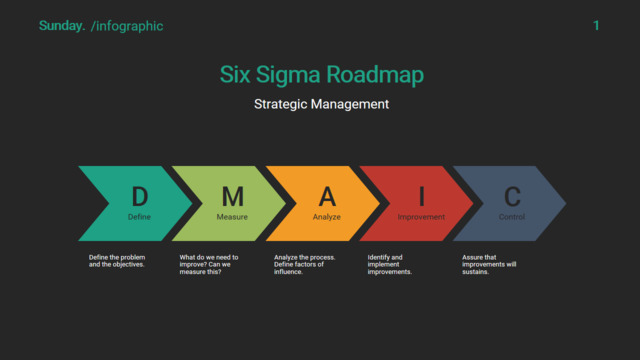 Sunday. /infographic

1

Six Sigma Roadmap

Strategic Management

D
Define

M
Measure

A
Analyze

I
Improvement

C
Control

Define the problem and the objectives.

What do we need to improve? Can we measure this?

Analyze the process. Define factors of influence.

Identify and implement improvements.

Assure that improvements will sustains.